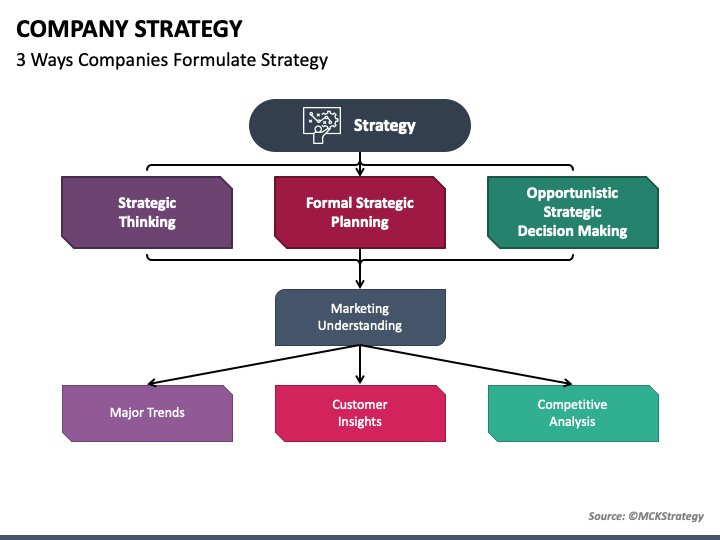 COMPANY STRATEGY

3 Ways Companies Formulate Strategy

Strategy

Strategic Thinking

Formal Strategic Planning

Opportunistic Strategic Decision Making

Marketing Understanding

Major Trends

Customer Insights

Competitive Analysis

Source: ©MCKStrategy